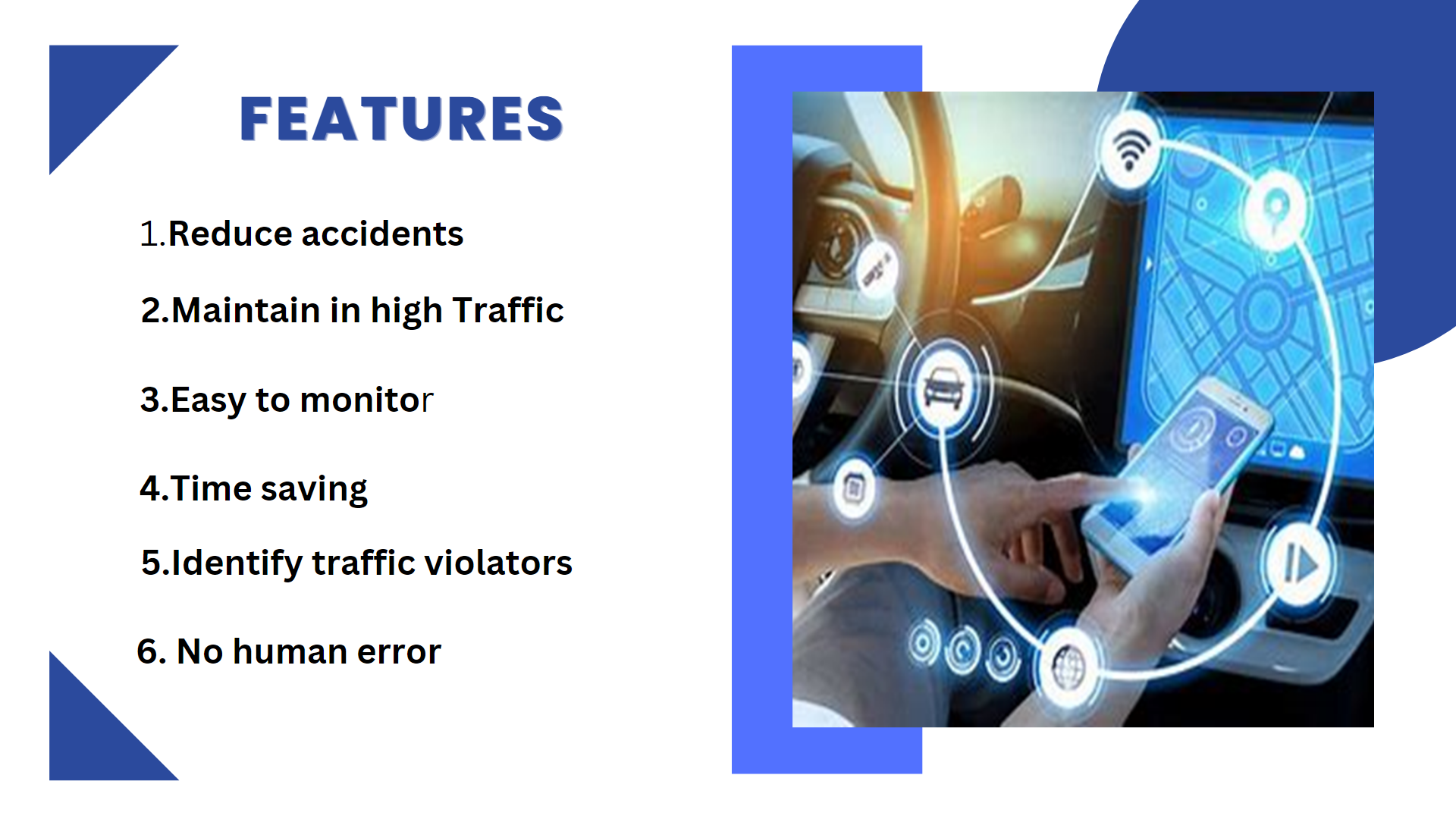 FEATURES

1.Reduce accidents

2.Maintain in high Traffic

3.Easy to monitor

4.Time saving

5.Identify traffic violators

6. No human error